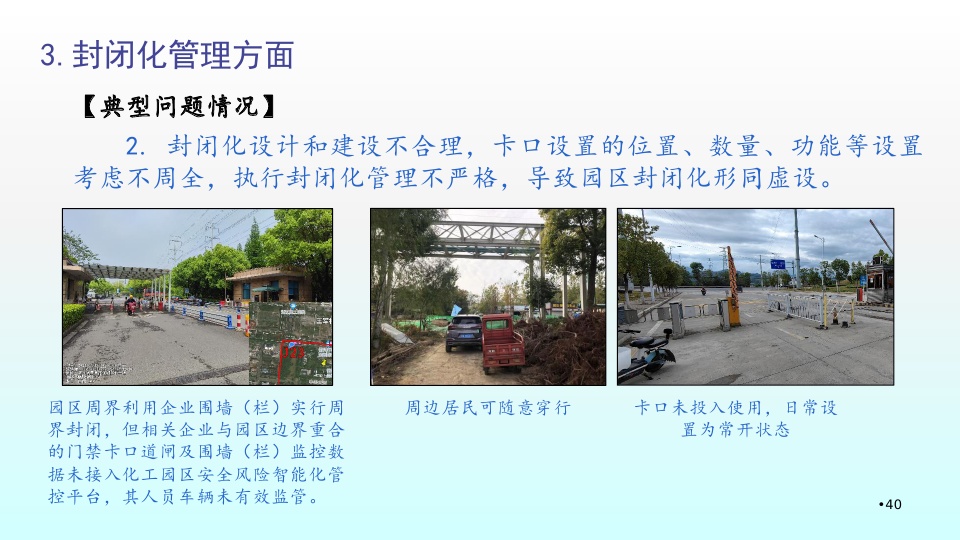 3. 封闭化管理方面

【典型问题情况】

2. 封闭化设计和建设不合理，卡口设置的位置、数量、功能等设置考虑不周全，执行封闭化管理不严格，导致园区封闭化形同虚设。

园区周界利用企业围墙（栏）实行周界封闭，但相关企业与园区边界重合的门禁卡口道闸及围墙（栏）监控数据未接入化工园区安全风险智能化管控平台，其人员车辆未有效监管。

周边居民可随意穿行

卡口未投入使用，日常设置为常开状态

•40